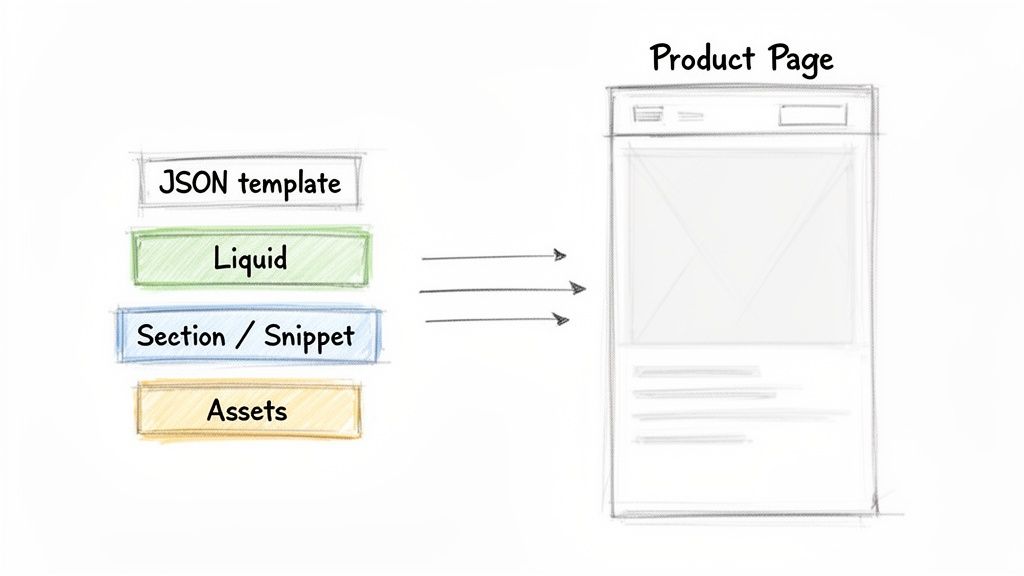 JSON template

Liquid

Section / Snippet

Assets

Product Page